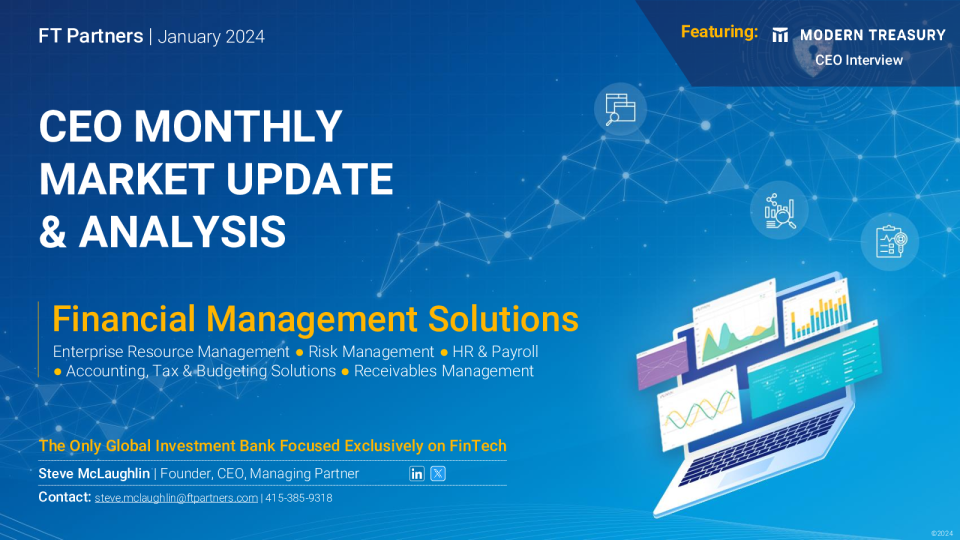 FT Partners | January 2024

Featuring: MODERN TREASURY
CEO Interview

CEO MONTHLY MARKET UPDATE & ANALYSIS

Financial Management Solutions
Enterprise Resource Management ● Risk Management ● HR & Payroll ● Accounting, Tax & Budgeting Solutions ● Receivables Management

The Only Global Investment Bank Focused Exclusively on FinTech

Steve McLaughlin | Founder, CEO, Managing Partner

Contact: steve.mclaughlin@ftpartners.com | 415-385-9318

©2024